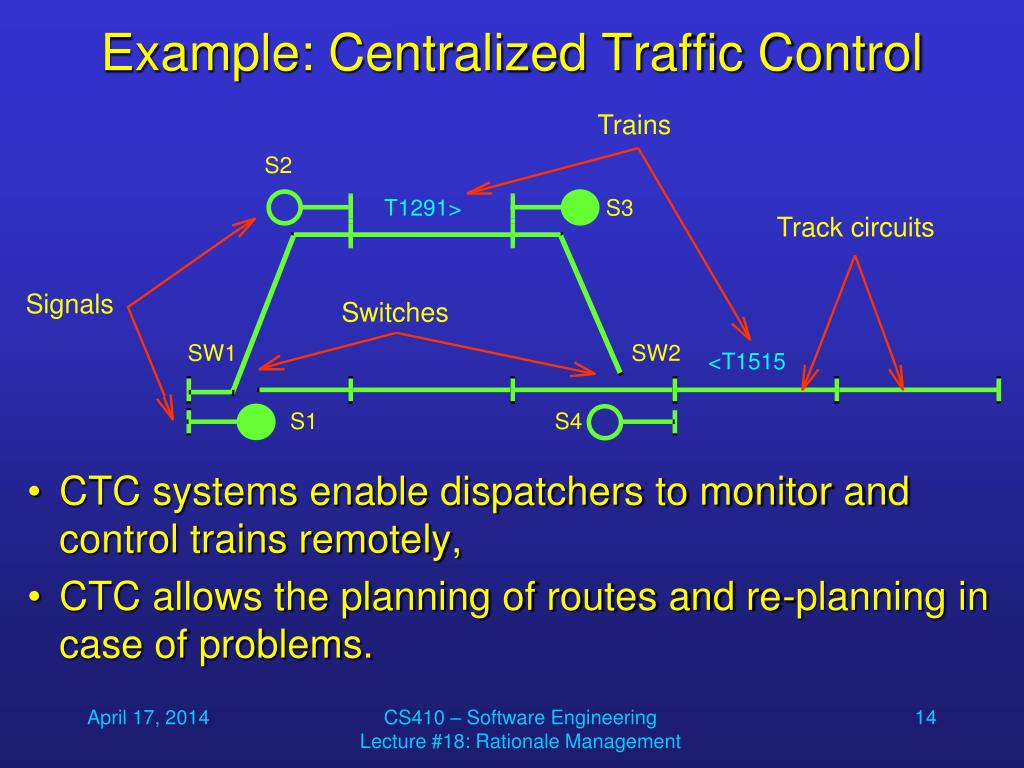 Example: Centralized Traffic Control

Trains

S2

T1291>

S3

Track circuits

Signals

Switches

SW1

SW2

<T1515

S1

S4

• CTC systems enable dispatchers to monitor and control trains remotely,

• CTC allows the planning of routes and re-planning in case of problems.

April 17, 2014

CS410 – Software Engineering
Lecture #18: Rationale Management

14